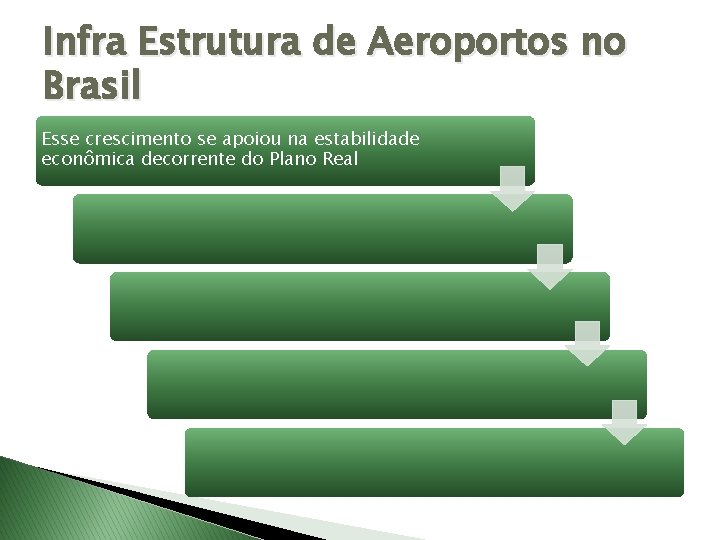 Infra Estrutura de Aeroportos no Brasil

Esse crescimento se apoiou na estabilidade econômica decorrente do Plano Real